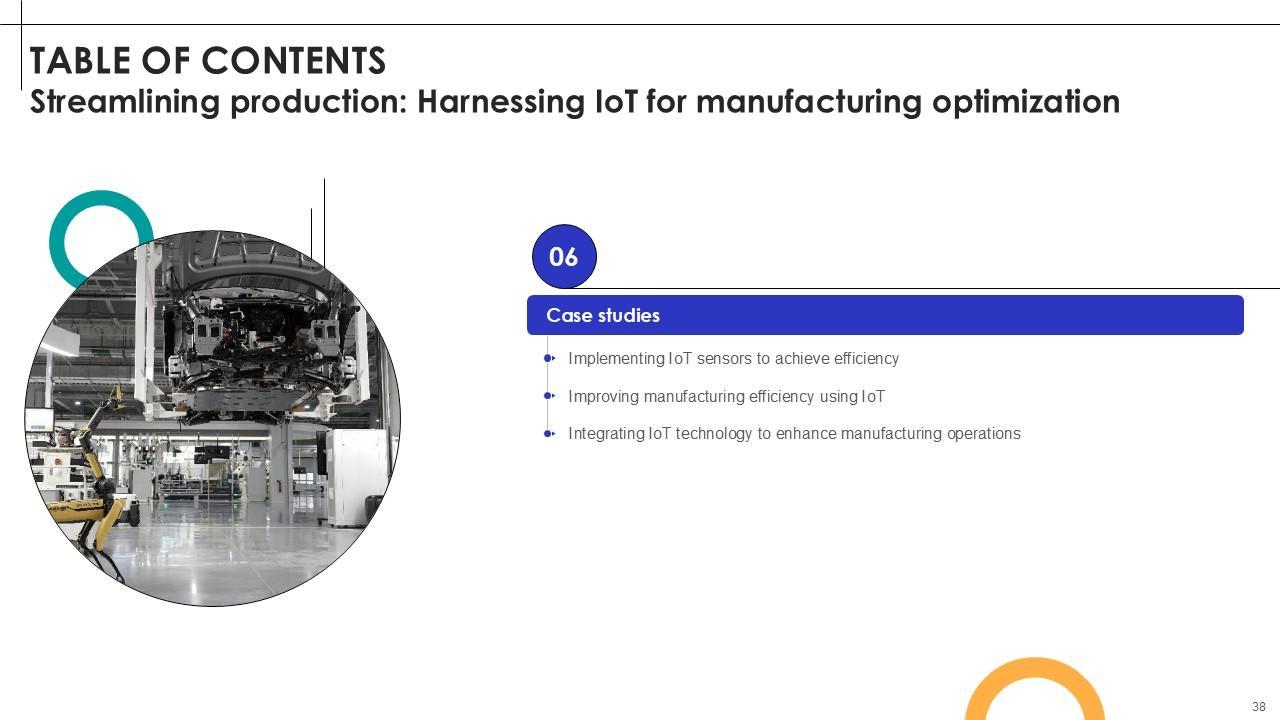 TABLE OF CONTENTS
Streamlining production: Harnessing IoT for manufacturing optimization

06

Case studies

Implementing IoT sensors to achieve efficiency

Improving manufacturing efficiency using IoT

Integrating IoT technology to enhance manufacturing operations

38